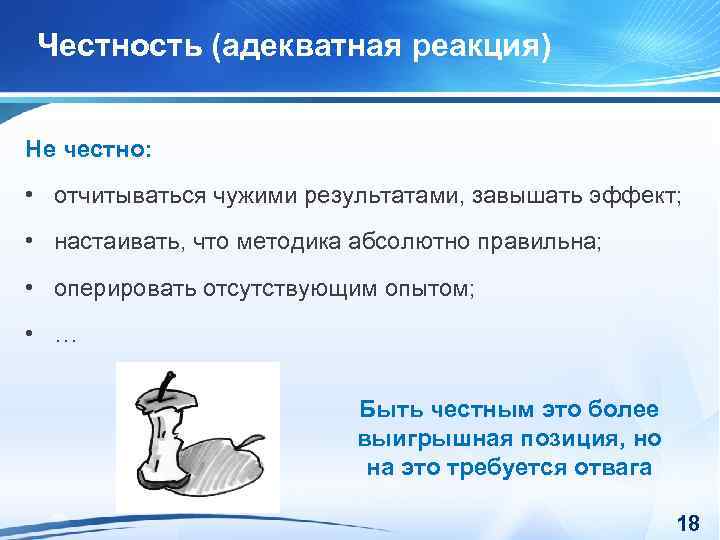 Честность (адекватная реакция)

Не честно:

• отчитываться чужими результатами, завышать эффект;
• настаивать, что методика абсолютно правильна;
• оперировать отсутствующим опытом;
• …

Быть честным это более выигрышная позиция, но на это требуется отвага

18